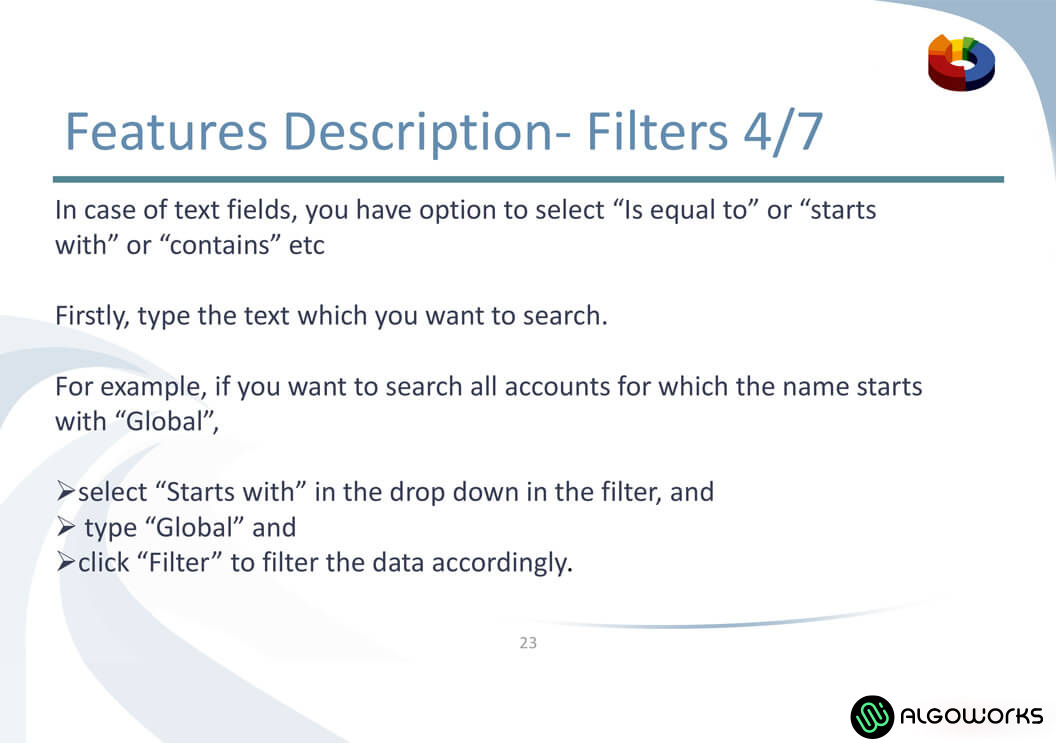 Features Description- Filters 4/7

In case of text fields, you have option to select “Is equal to” or “starts with” or “contains” etc

Firstly, type the text which you want to search.

For example, if you want to search all accounts for which the name starts with “Global”,

➢select “Starts with” in the drop down in the filter, and
➢ type “Global” and
➢click “Filter” to filter the data accordingly.

23

ALGOWORKS